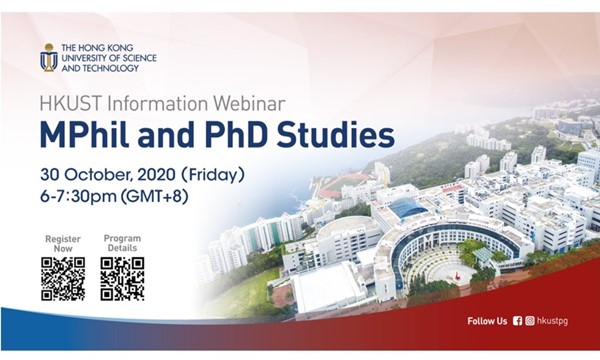 THE HONG KONG UNIVERSITY OF SCIENCE AND TECHNOLOGY

HKUST Information Webinar

MPhil and PhD Studies

30 October, 2020 (Friday)
6-7:30pm (GMT+8)

Register Now

Program Details

Follow Us hkustpg